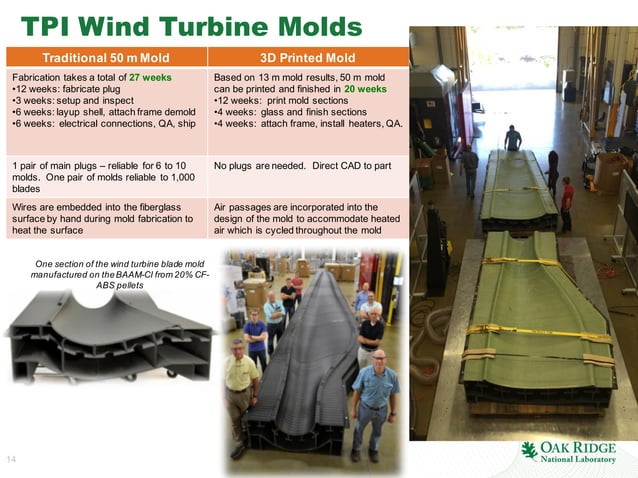 TPI Wind Turbine Molds

| Traditional 50 m Mold | 3D Printed Mold |
|---|---|
| Fabrication takes a total of 27 weeks •12 weeks: fabricate plug •3 weeks: setup and inspect •6 weeks: layup shell, attach frame demold •6 weeks: electrical connections, QA, ship | Based on 13 m mold results, 50 m mold can be printed and finished in 20 weeks •12 weeks: print mold sections •4 weeks: glass and finish sections •4 weeks: attach frame, install heaters, QA. |
| 1 pair of main plugs – reliable for 6 to 10 molds. One pair of molds reliable to 1,000 blades | No plugs are needed. Direct CAD to part |
| Wires are embedded into the fiberglass surface by hand during mold fabrication to heat the surface | Air passages are incorporated into the design of the mold to accommodate heated air which is cycled throughout the mold |

One section of the wind turbine blade mold manufactured on the BAAM-CI from 20% CF-ABS pellets

14

OAK RIDGE
National Laboratory